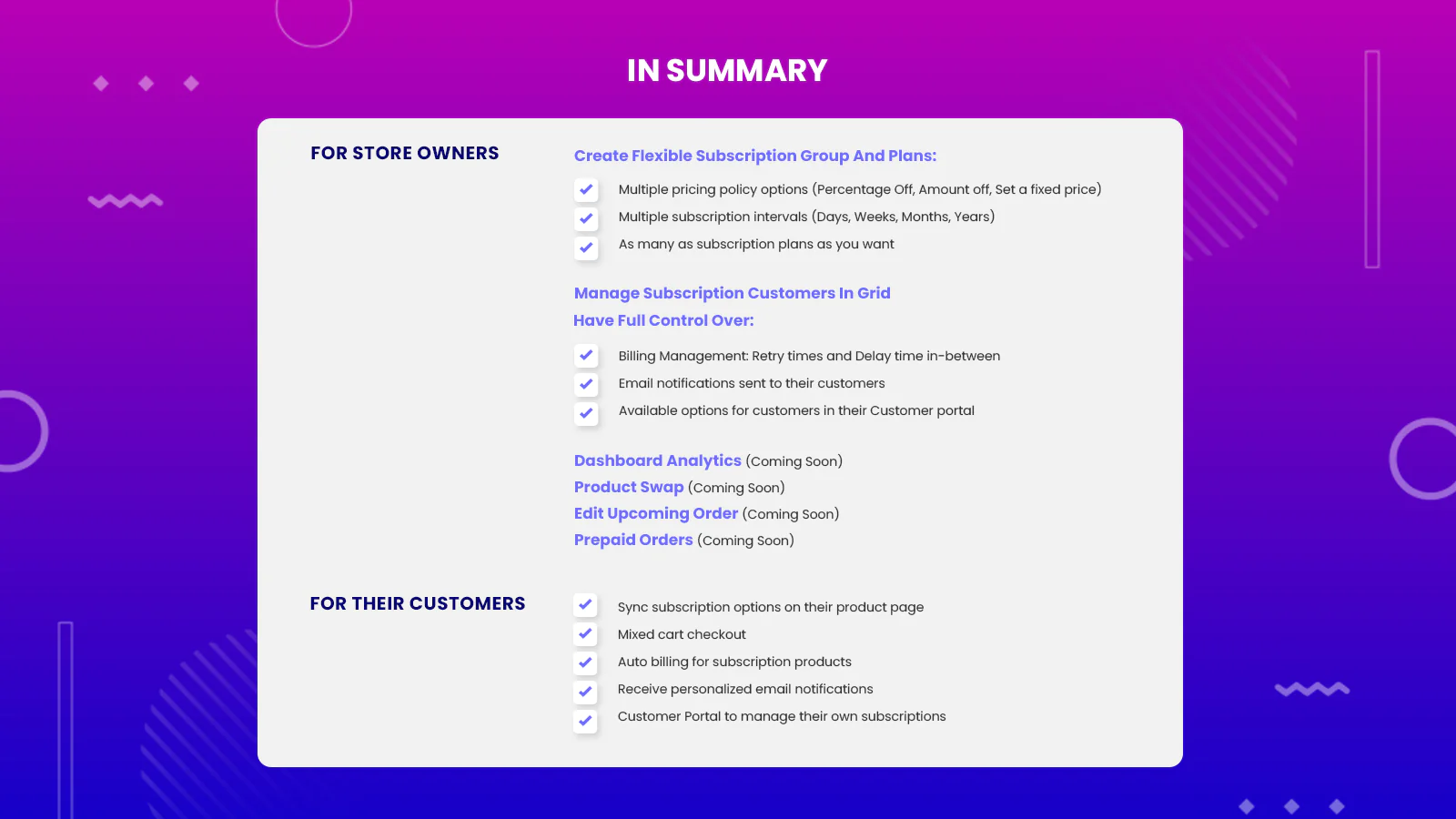 IN SUMMARY

FOR STORE OWNERS

Create Flexible Subscription Group And Plans:

Multiple pricing policy options (Percentage Off, Amount off, Set a fixed price)
Multiple subscription intervals (Days, Weeks, Months, Years)
As many as subscription plans as you want

Manage Subscription Customers In Grid
Have Full Control Over:

Billing Management: Retry times and Delay time in-between
Email notifications sent to their customers
Available options for customers in their Customer portal

Dashboard Analytics (Coming Soon)
Product Swap (Coming Soon)
Edit Upcoming Order (Coming Soon)
Prepaid Orders (Coming Soon)

FOR THEIR CUSTOMERS

Sync subscription options on their product page
Mixed cart checkout
Auto billing for subscription products
Receive personalized email notifications
Customer Portal to manage their own subscriptions